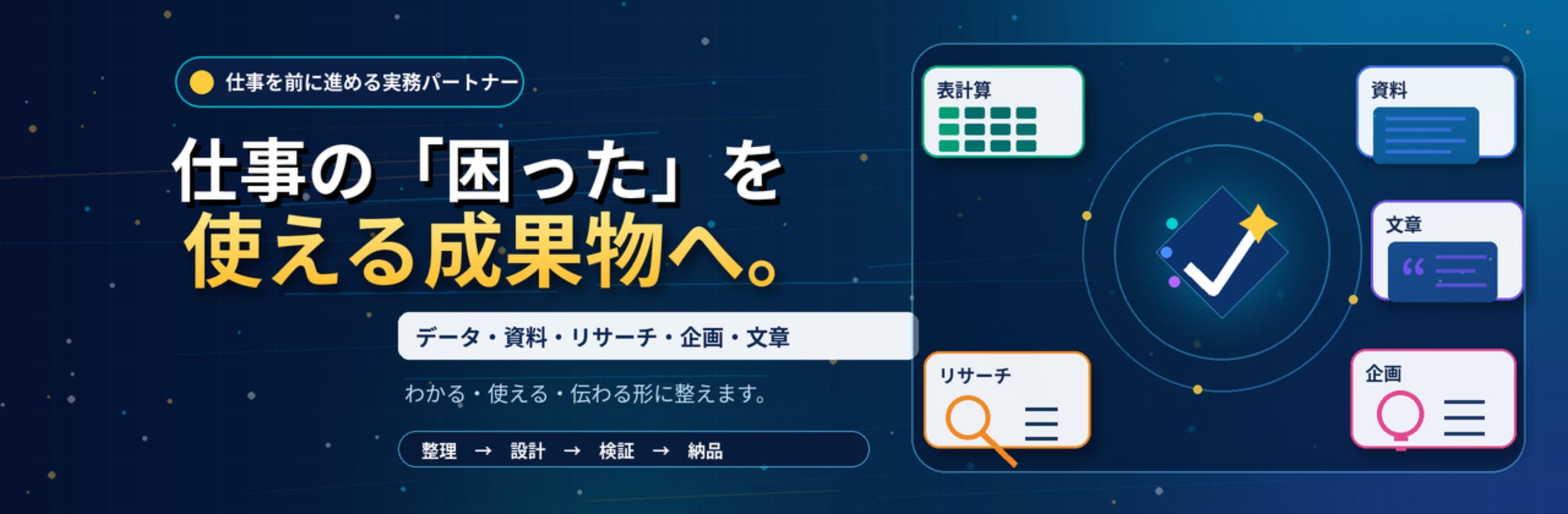 仕事を前に進める実務パートナー

仕事の「困った」を
使える成果物へ。

データ・資料・リサーチ・企画・文章

わかる・使える・伝わる形に整えます。

整理 → 設計 → 検証 → 納品

表計算

資料

文章

リサーチ

企画